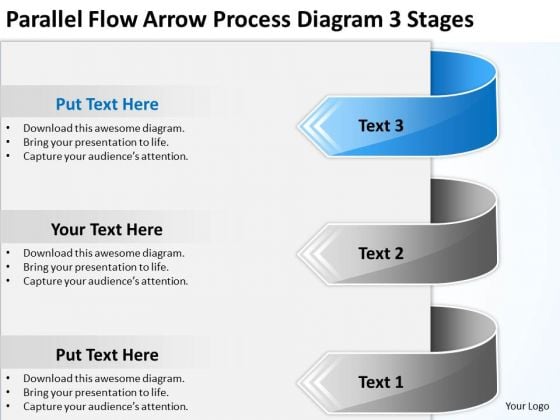 Parallel Flow Arrow Process Diagram 3 Stages

Put Text Here
• Download this awesome diagram.
• Bring your presentation to life.
• Capture your audience's attention.

Text 3

Your Text Here
• Download this awesome diagram.
• Bring your presentation to life.
• Capture your audience's attention.

Text 2

Put Text Here
• Download this awesome diagram.
• Bring your presentation to life.
• Capture your audience's attention.

Text 1

Your Logo